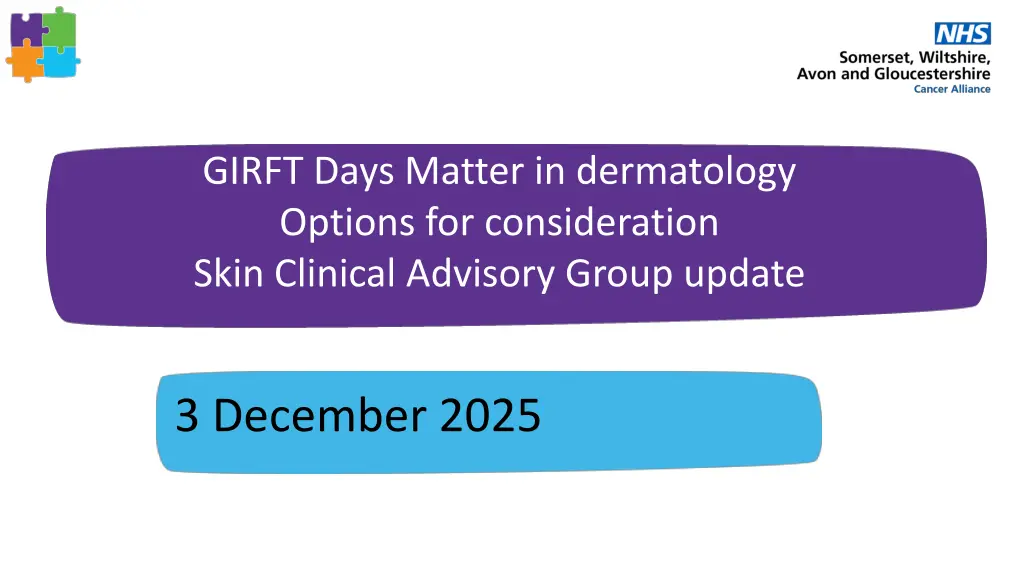 NHS
Somerset, Wiltshire,
Avon and Gloucestershire
Cancer Alliance

GIRFT Days Matter in dermatology
Options for consideration
Skin Clinical Advisory Group update

3 December 2025